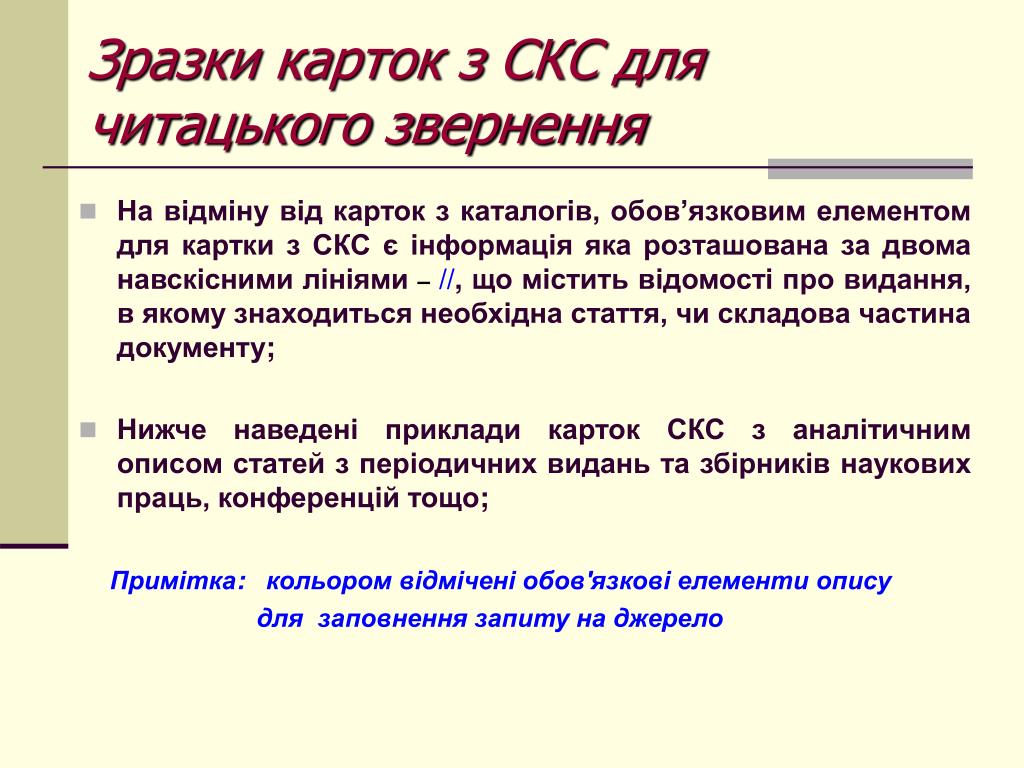 Зразки карток з СКС для читацького звернення

На відміну від карток з каталогів, обов’язковим елементом для картки з СКС є інформація яка розташована за двома навскісними лініями – //, що містить відомості про видання, в якому знаходиться необхідна стаття, чи складова частина документу;

Нижче наведені приклади карток СКС з аналітичним описом статей з періодичних видань та збірників наукових праць, конференцій тощо;

Примітка: кольором відмічені обов'язкові елементи опису для заповнення запиту на джерело